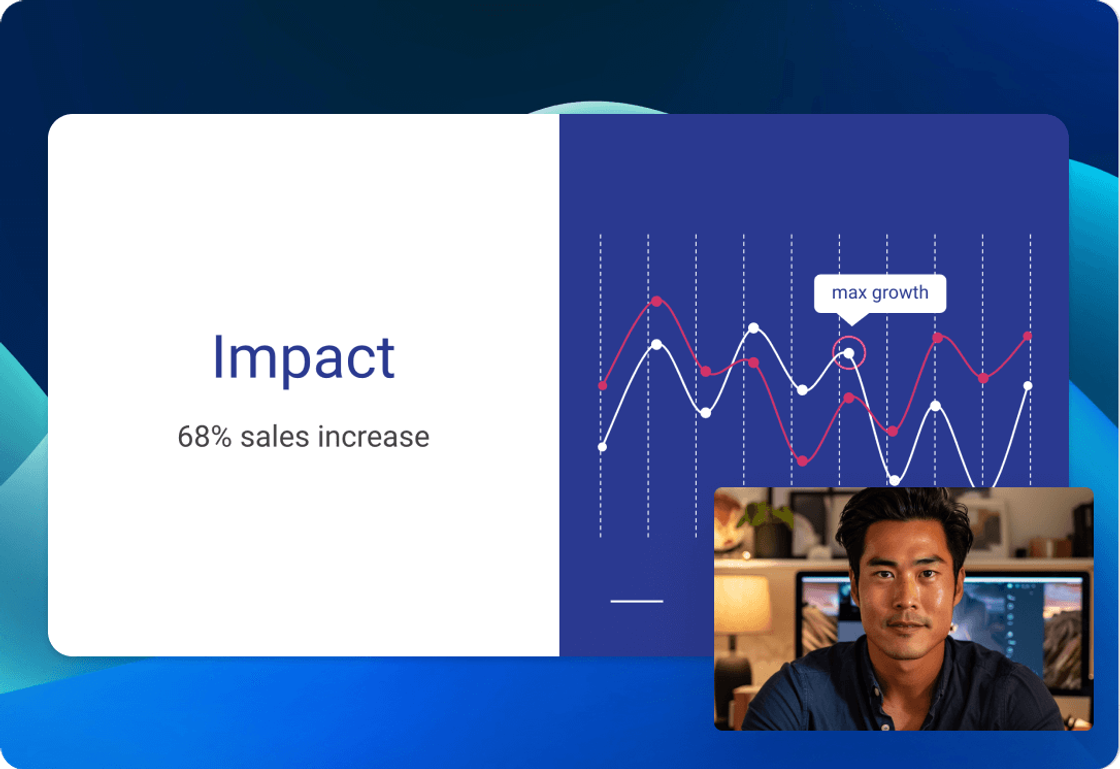 Impact

68% sales increase

max growth